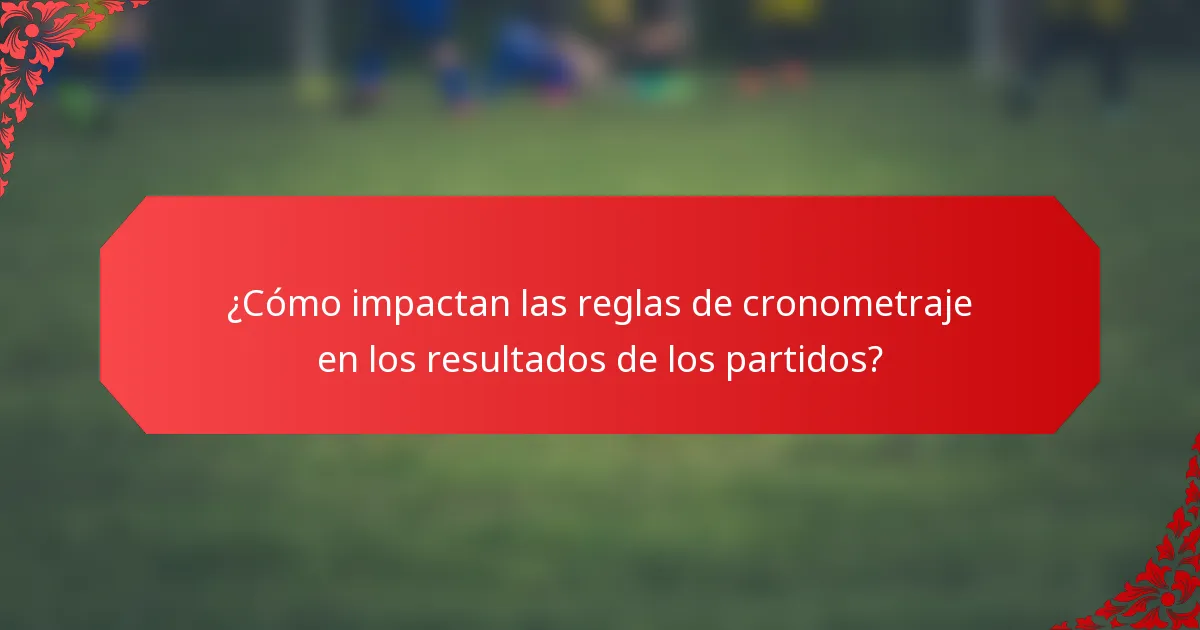 ¿Cómo impactan las reglas de cronometraje en los resultados de los partidos?